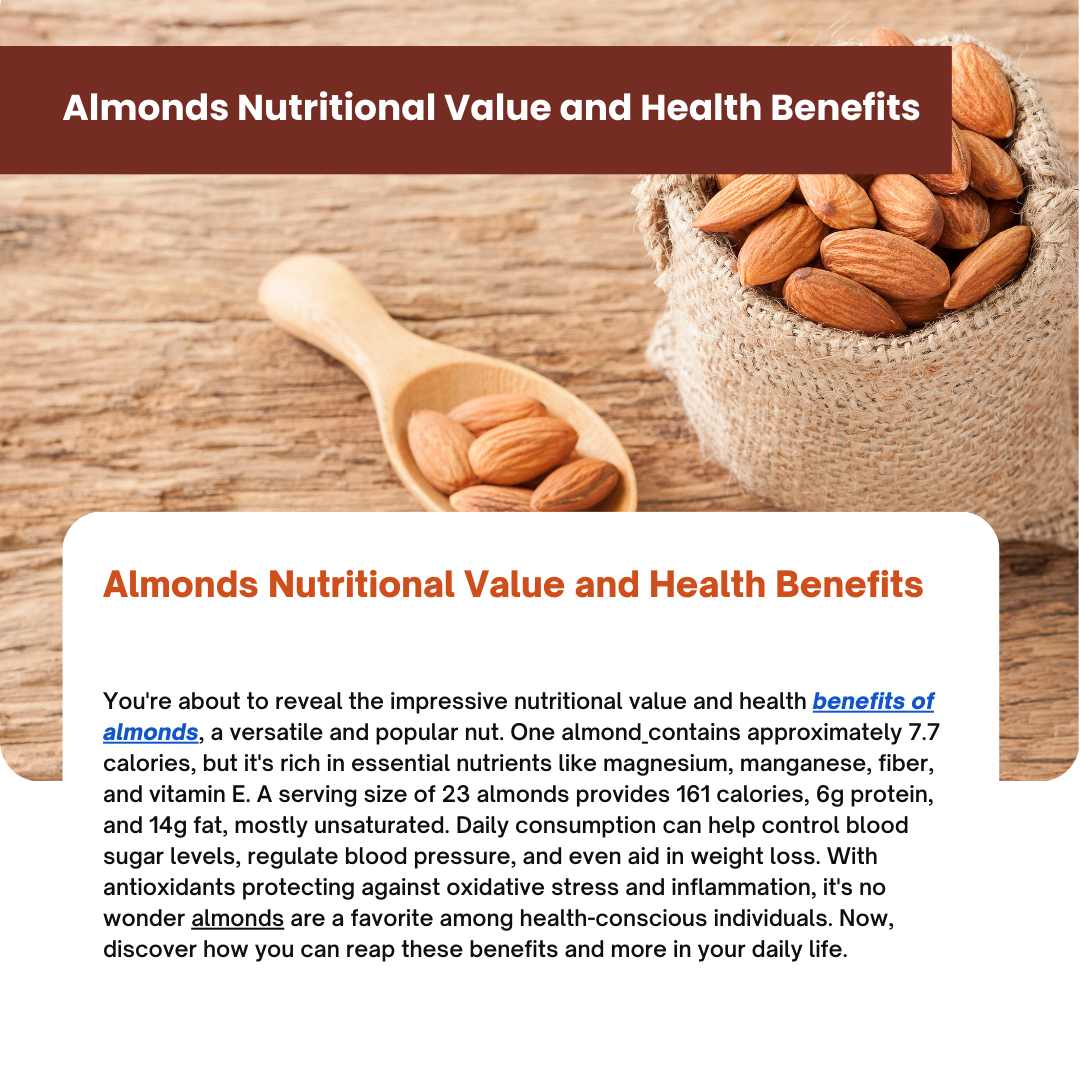 Almonds Nutritional Value and Health Benefits

Almonds Nutritional Value and Health Benefits

You're about to reveal the impressive nutritional value and health benefits of almonds, a versatile and popular nut. One almond contains approximately 7.7 calories, but it's rich in essential nutrients like magnesium, manganese, fiber, and vitamin E. A serving size of 23 almonds provides 161 calories, 6g protein, and 14g fat, mostly unsaturated. Daily consumption can help control blood sugar levels, regulate blood pressure, and even aid in weight loss. With antioxidants protecting against oxidative stress and inflammation, it's no wonder almonds are a favorite among health-conscious individuals. Now, discover how you can reap these benefits and more in your daily life.